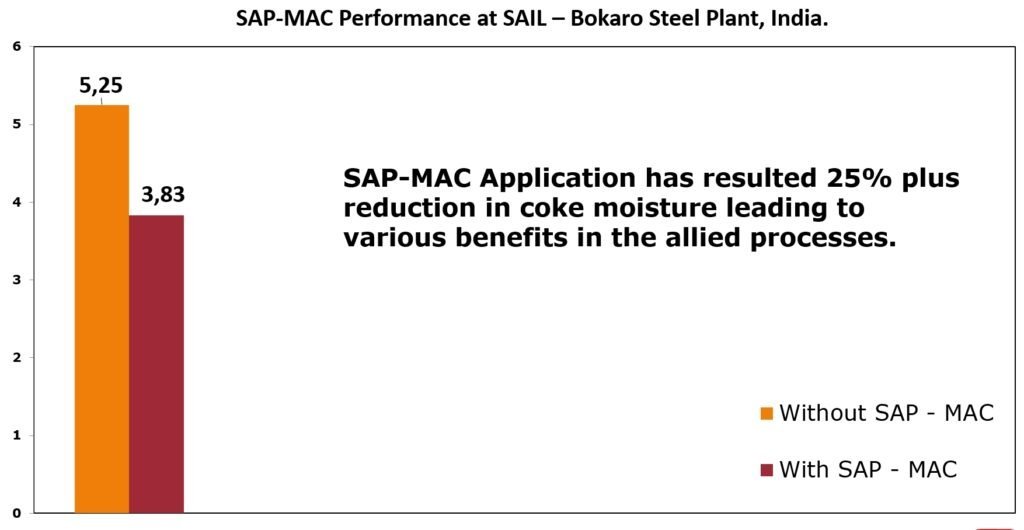 SAP-MAC Performance at SAIL – Bokaro Steel Plant, India.

6
5
4
3
2
1
0

5,25
3,83

SAP-MAC Application has resulted 25% plus reduction in coke moisture leading to various benefits in the allied processes.

Without SAP - MAC
With SAP - MAC